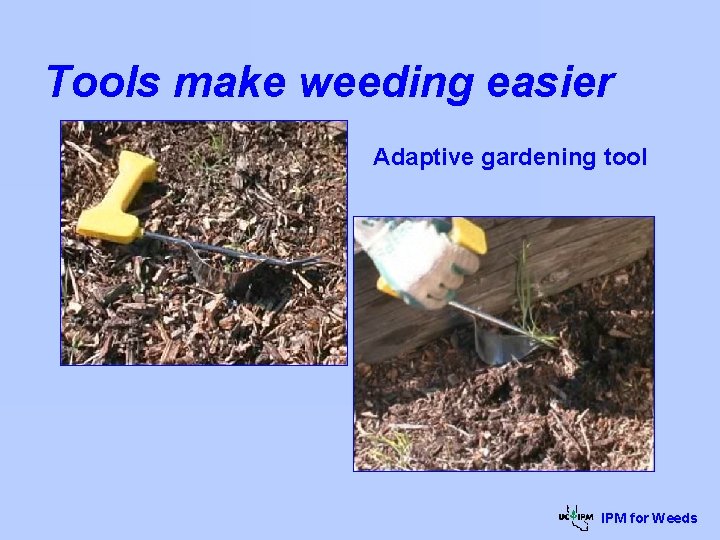 Tools make weeding easier

Adaptive gardening tool

UC IPM IPM for Weeds